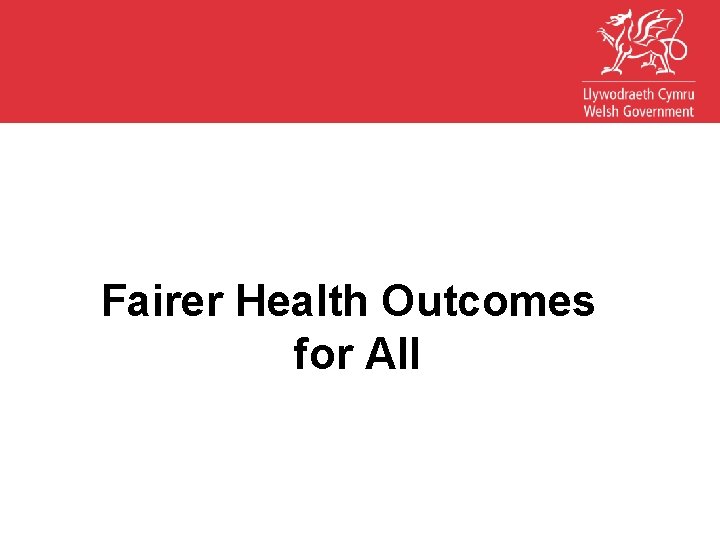 Llywodraeth Cymru
Welsh Government

Fairer Health Outcomes for All